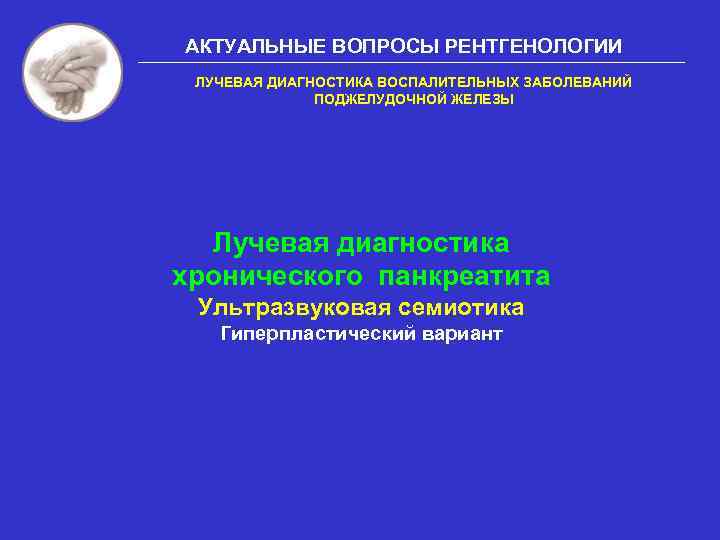 АКТУАЛЬНЫЕ ВОПРОСЫ РЕНТГЕНОЛОГИИ

ЛУЧЕВАЯ ДИАГНОСТИКА ВОСПАЛИТЕЛЬНЫХ ЗАБОЛЕВАНИЙ ПОДЖЕЛУДОЧНОЙ ЖЕЛЕЗЫ

Лучевая диагностика хронического панкреатита

Ультразвуковая семиотика

Гиперпластический вариант